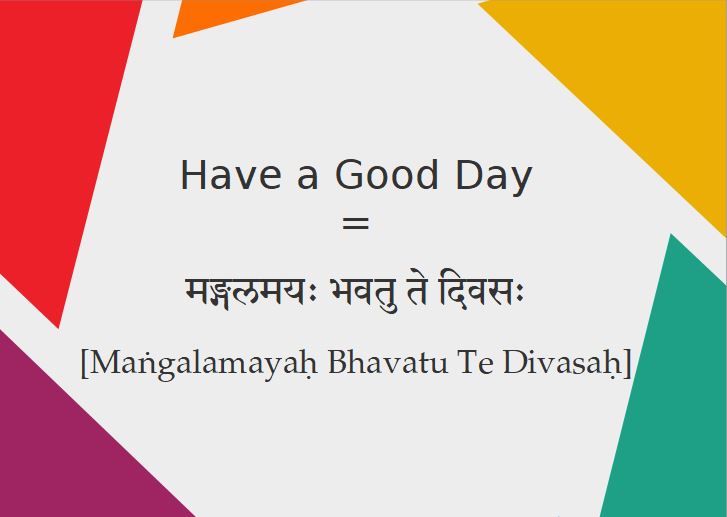 Have a Good Day
=
मङ्गलमयः भवतु ते दिवसः
[Maṅgalamayaḥ Bhavatu Te Divasaḥ]